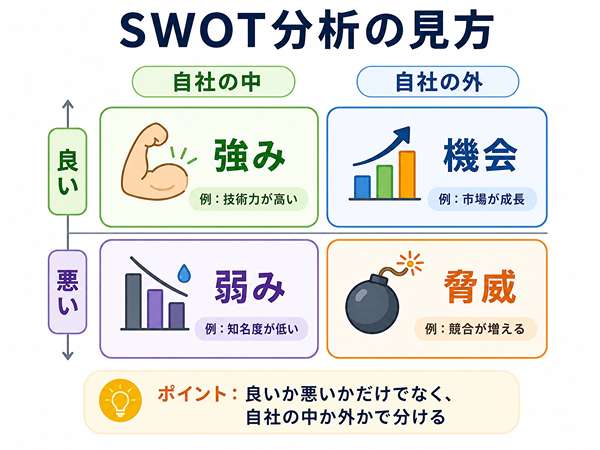 SWOT分析の見方

自社の中

自社の外

良い

強み

例：技術力が高い

機会

例：市場が成長

悪い

弱み

例：知名度が低い

脅威

例：競合が増える

ポイント：良いか悪いかだけでなく、自社の中か外かで分ける